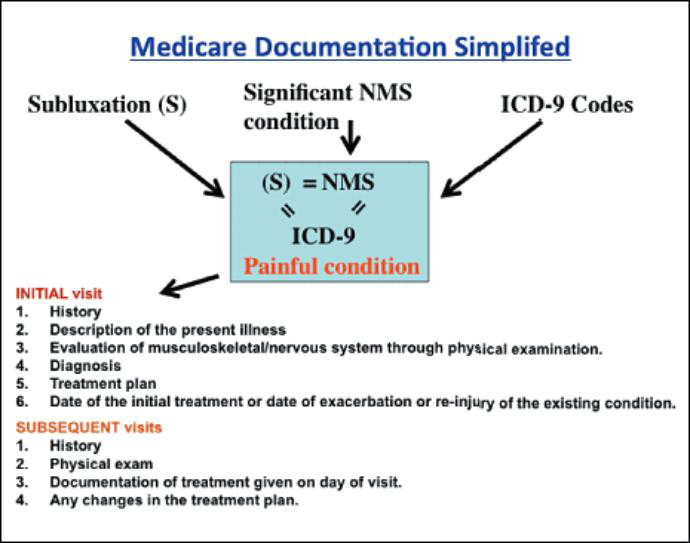 Medicare Documentation Simplifed

Subluxation (S)

Significant NMS condition

ICD-9 Codes

(S) = NMS
= =
ICD-9
Painful condition

INITIAL visit
1. History
2. Description of the present illness
3. Evaluation of musculoskeletal/nervous system through physical examination.
4. Diagnosis
5. Treatment plan
6. Date of the initial treatment or date of exacerbation or re-injury of the existing condition.

SUBSEQUENT visits
1. History
2. Physical exam
3. Documentation of treatment given on day of visit.
4. Any changes in the treatment plan.